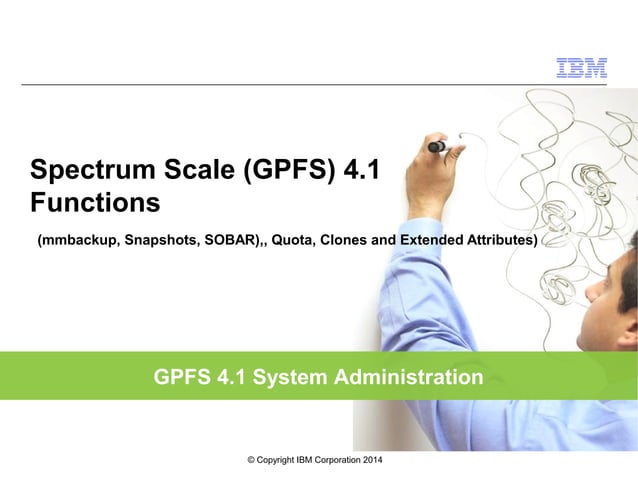 IBM

Spectrum Scale (GPFS) 4.1 Functions

(mmbackup, Snapshots, SOBAR),, Quota, Clones and Extended Attributes)

GPFS 4.1 System Administration

© Copyright IBM Corporation 2014